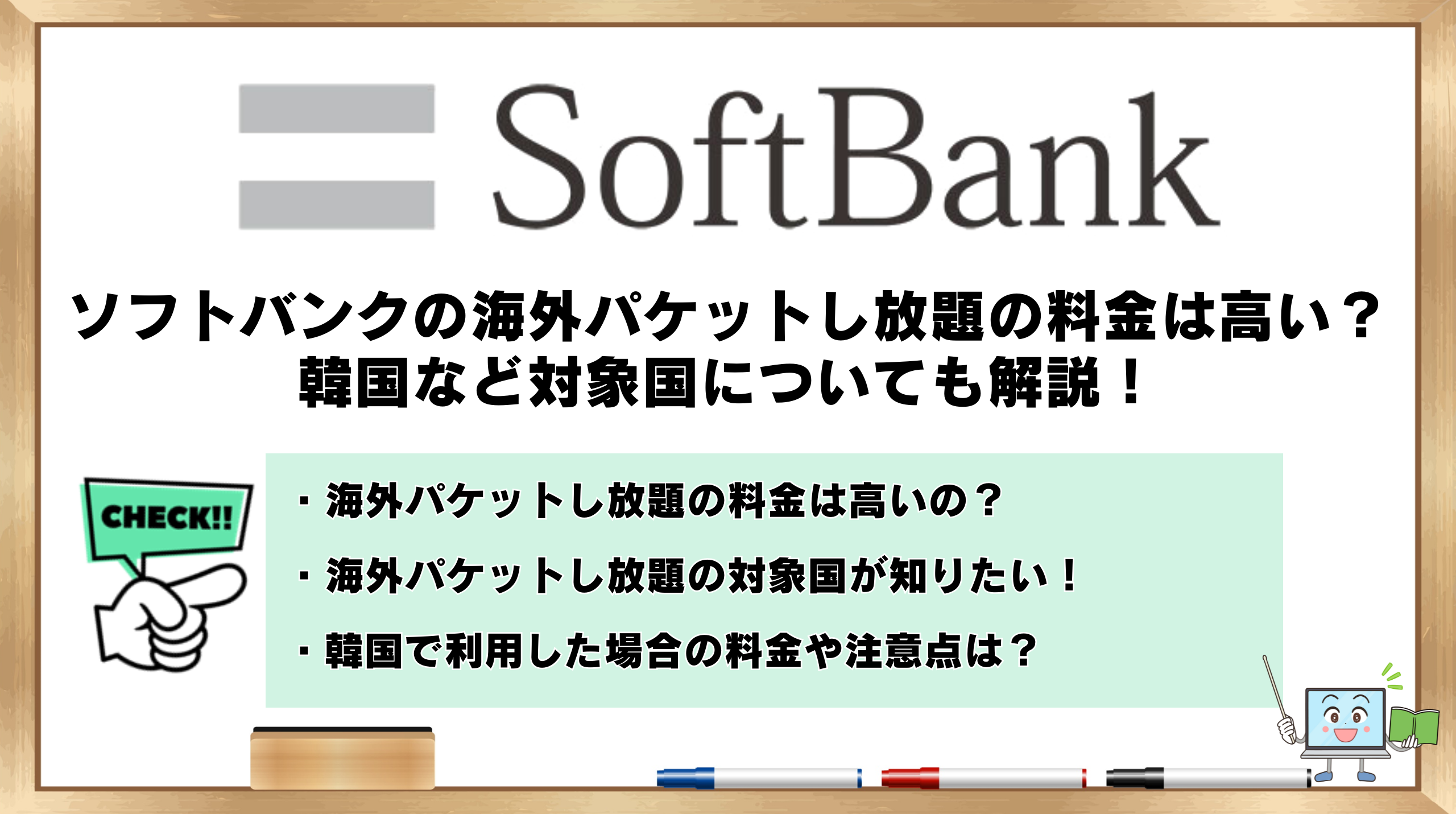 SoftBank

ソフトバンクの海外パケットし放題の料金は高い？
韓国など対象国についても解説！

CHECK!!

・海外パケットし放題の料金は高いの？

・海外パケットし放題の対象国が知りたい！

・韓国で利用した場合の料金や注意点は？